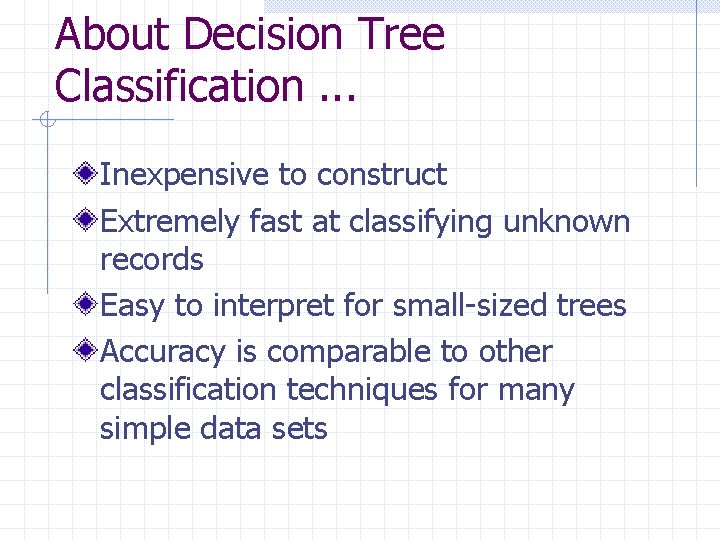 About Decision Tree Classification ...

Inexpensive to construct

Extremely fast at classifying unknown records

Easy to interpret for small-sized trees

Accuracy is comparable to other classification techniques for many simple data sets